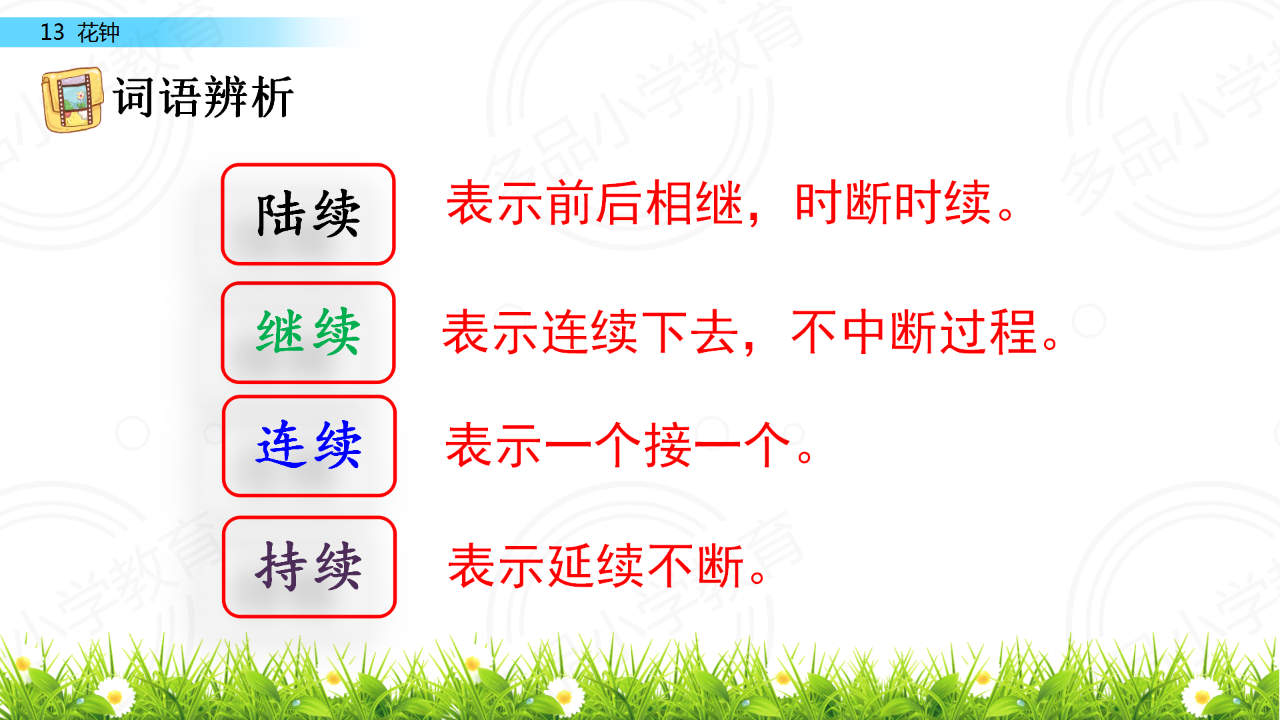 13 花钟

词语辨析

陆续 表示前后相继，时断时续。

继续 表示连续下去，不中断过程。

连续 表示一个接一个。

持续 表示延续不断。

多品小学教育